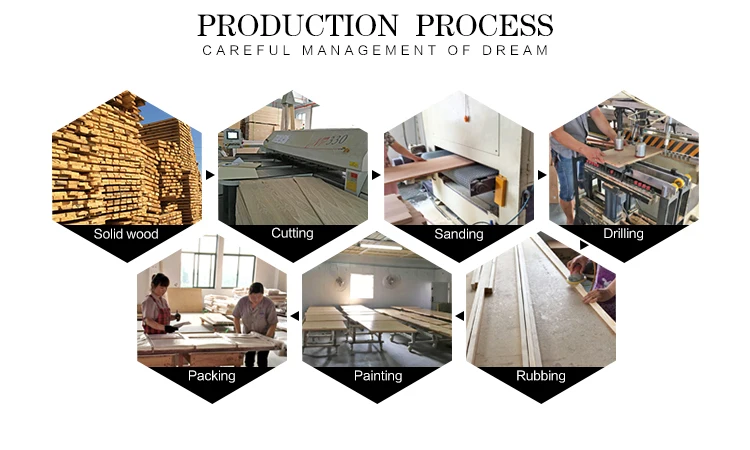 PRODUCTION PROCESS
CAREFUL MANAGEMENT OF DREAM

Solid wood
Cutting
Sanding
Drilling
Packing
Painting
Rubbing